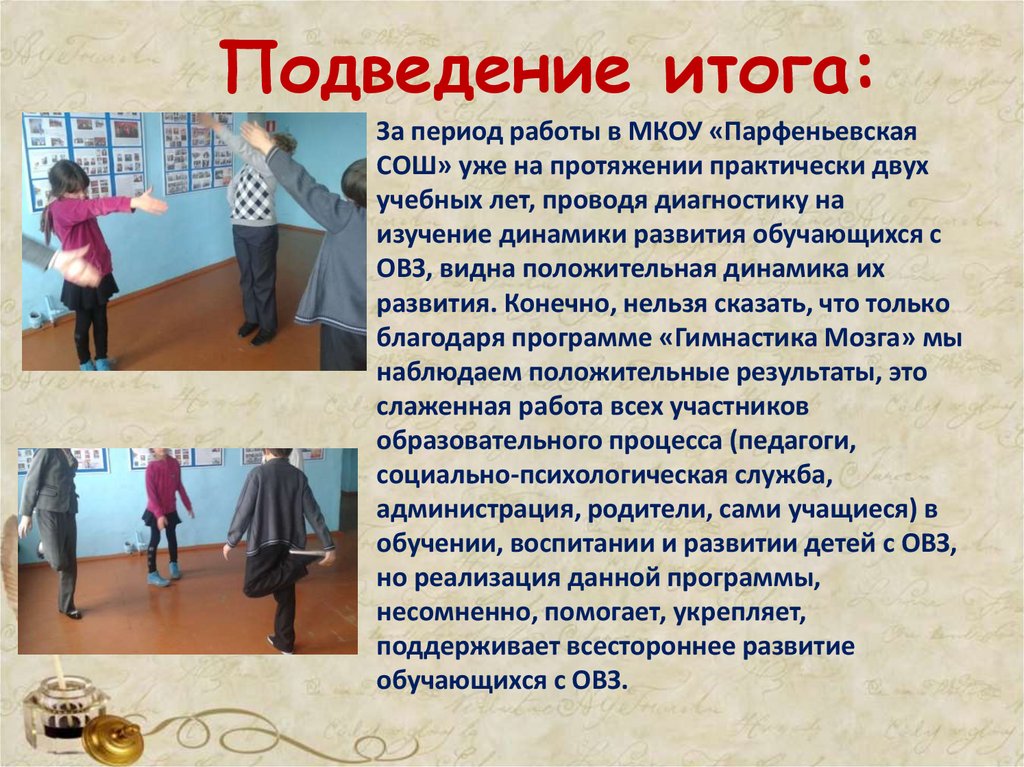 Подведение итога:

За период работы в МКОУ «Парфеньевская СОШ» уже на протяжении практически двух учебных лет, проводя диагностику на изучение динамики развития обучающихся с ОВЗ, видна положительная динамика их развития. Конечно, нельзя сказать, что только благодаря программе «Гимнастика Мозга» мы наблюдаем положительные результаты, это слаженная работа всех участников образовательного процесса (педагоги, социально-психологическая служба, администрация, родители, сами учащиеся) в обучении, воспитании и развитии детей с ОВЗ, но реализация данной программы, несомненно, помогает, укрепляет, поддерживает всестороннее развитие обучающихся с ОВЗ.